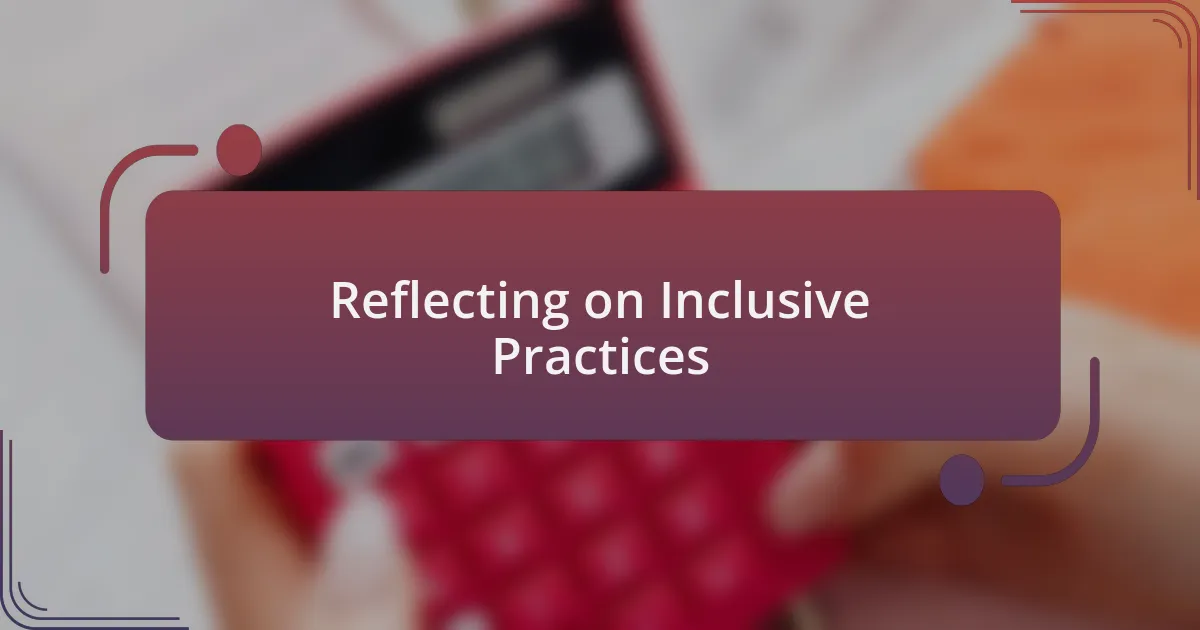 Reflecting on Inclusive Practices